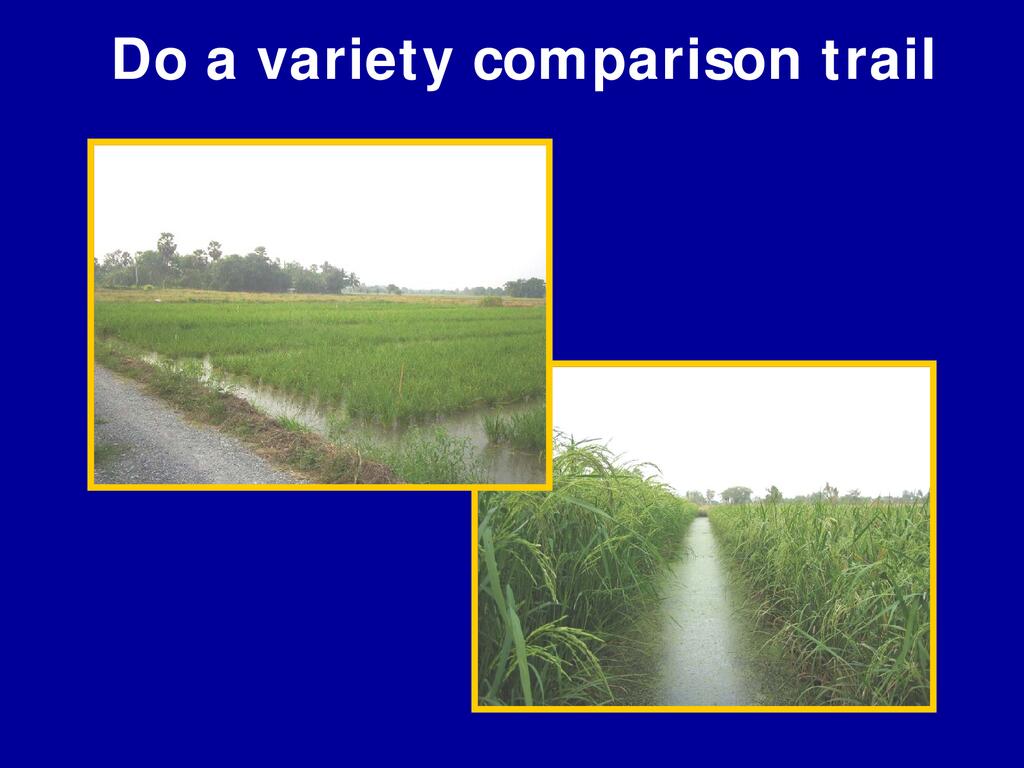 Do a variety comparison trail